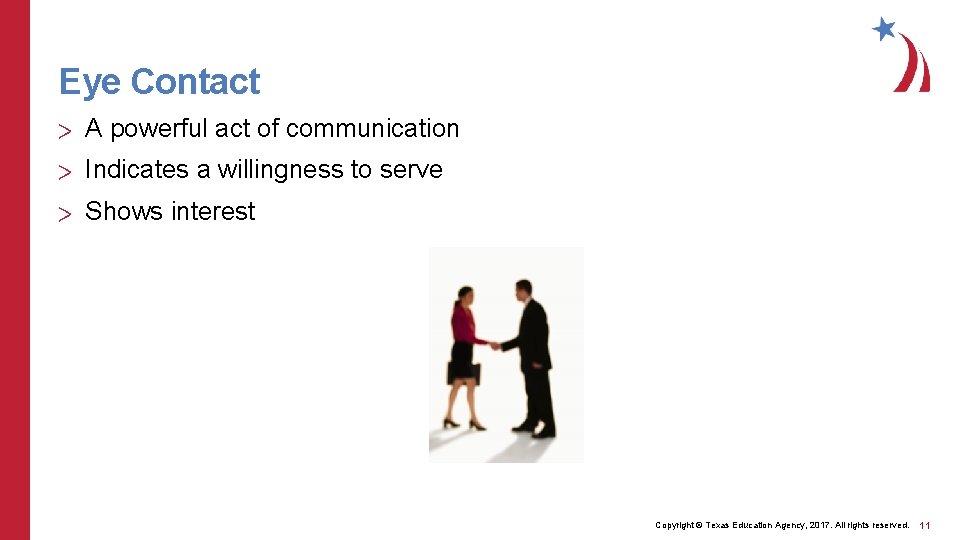 Eye Contact

> A powerful act of communication
> Indicates a willingness to serve
> Shows interest

Copyright © Texas Education Agency, 2017. All rights reserved. 11